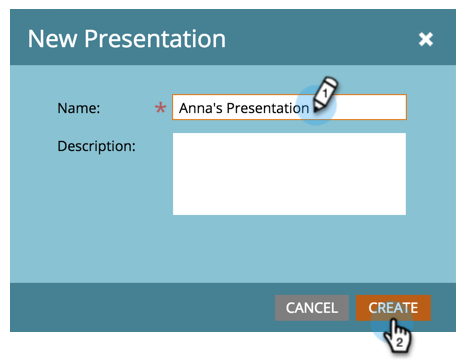 New Presentation

Name: * Anna's Presentation

1

Description:

CANCEL CREATE

2